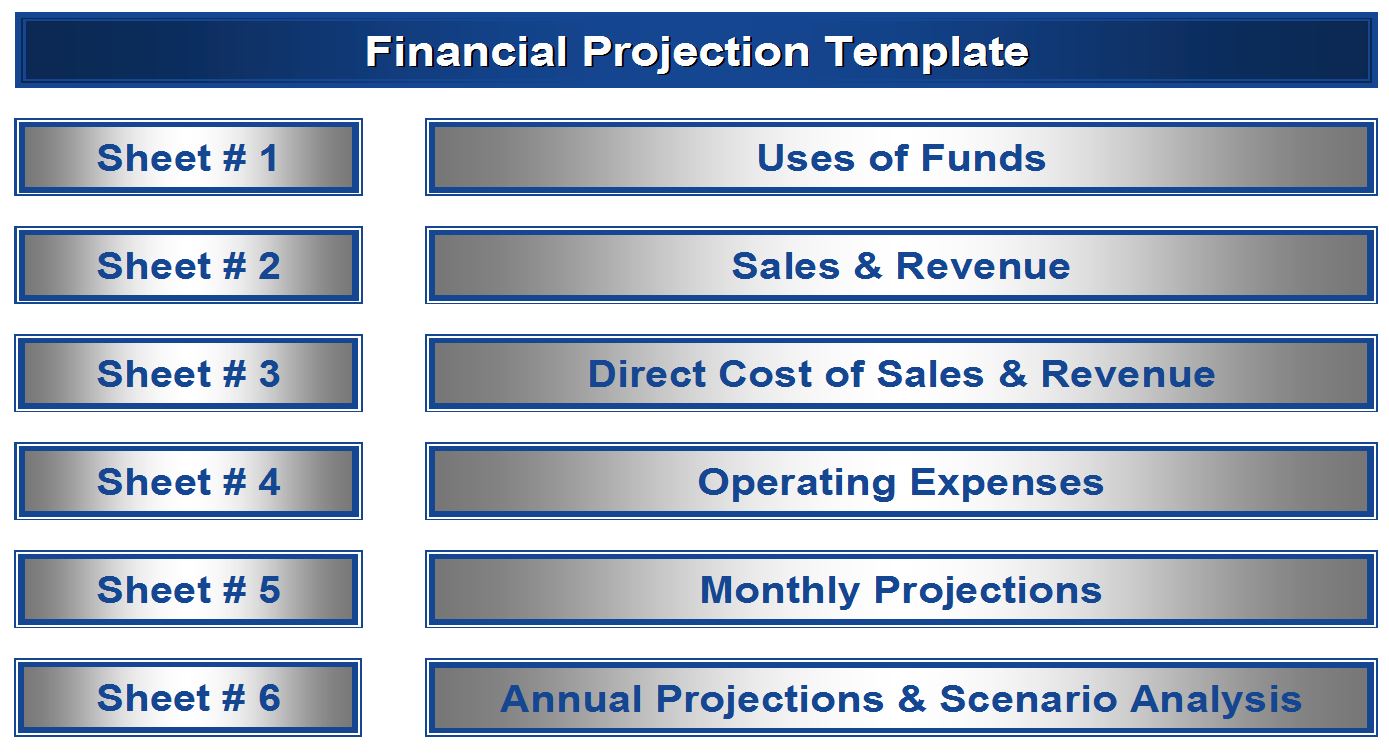 Financial Projection Template

Sheet # 1

Uses of Funds

Sheet # 2

Sales & Revenue

Sheet # 3

Direct Cost of Sales & Revenue

Sheet # 4

Operating Expenses

Sheet # 5

Monthly Projections

Sheet # 6

Annual Projections & Scenario Analysis